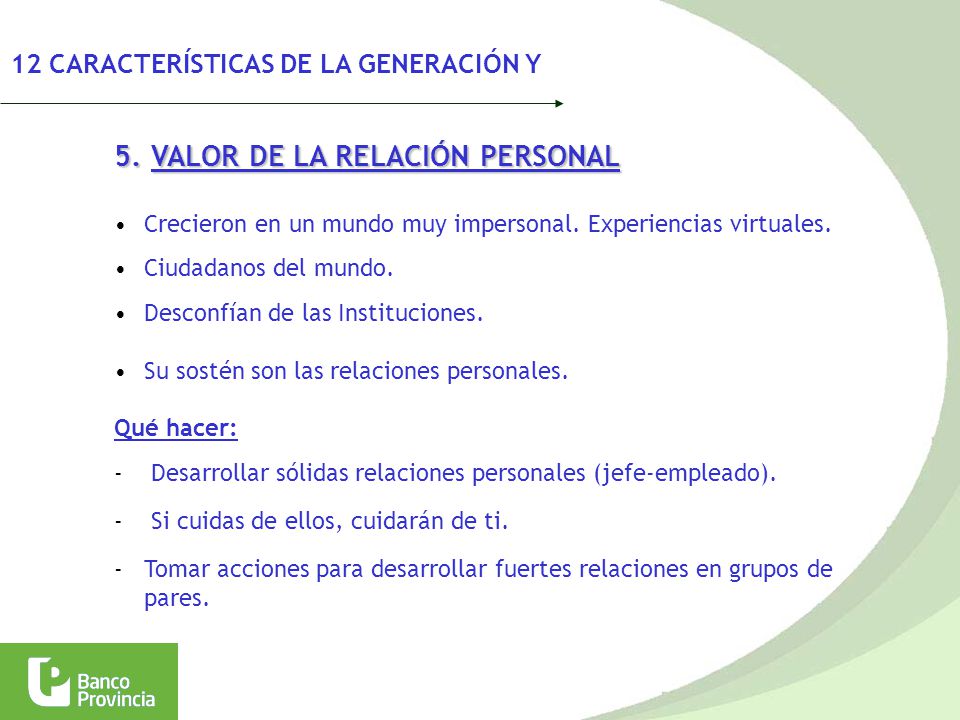 12 CARACTERÍSTICAS DE LA GENERACIÓN Y

5. VALOR DE LA RELACIÓN PERSONAL

• Crecieron en un mundo muy impersonal. Experiencias virtuales.
• Ciudadanos del mundo.
• Desconfían de las Instituciones.
• Su sostén son las relaciones personales.

Qué hacer:

- Desarrollar sólidas relaciones personales (jefe-empleado).
- Si cuidas de ellos, cuidarán de ti.
- Tomar acciones para desarrollar fuertes relaciones en grupos de pares.

Banco Provincia